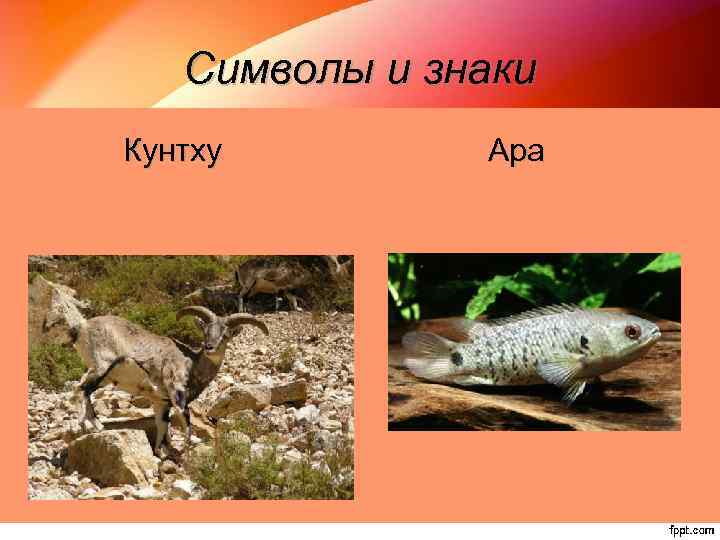 Символы и знаки

Кунтху

Ара

fppt.com